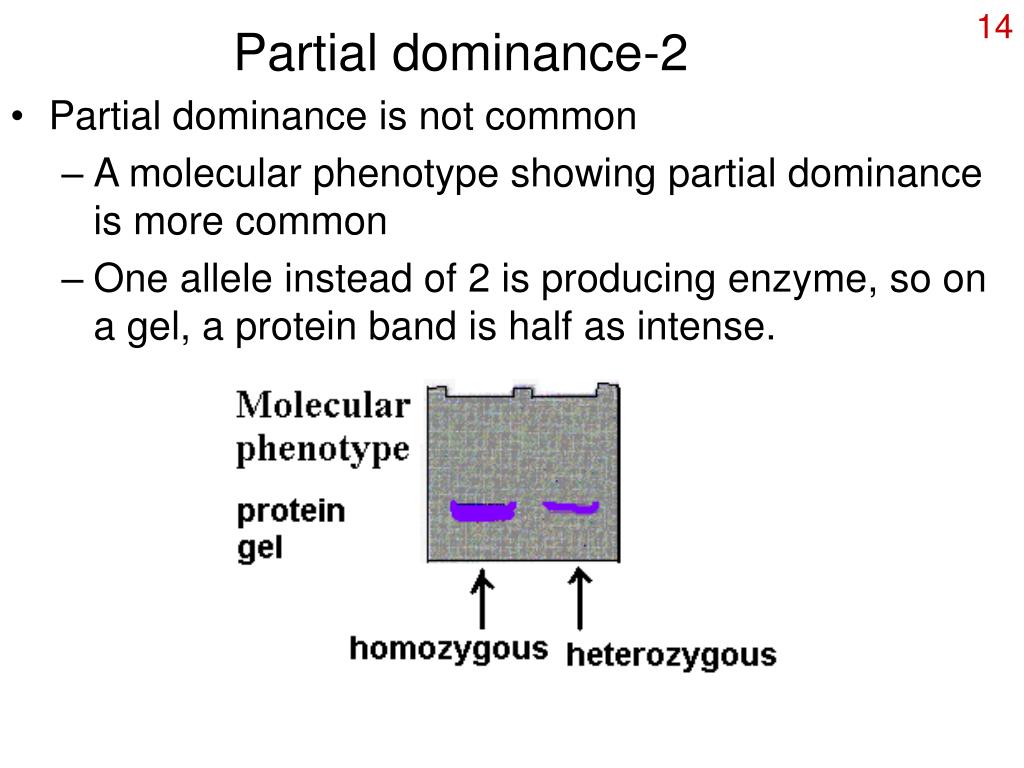 14

Partial dominance-2

• Partial dominance is not common
– A molecular phenotype showing partial dominance is more common
– One allele instead of 2 is producing enzyme, so on a gel, a protein band is half as intense.

Molecular phenotype

protein gel

homozygous heterozygous